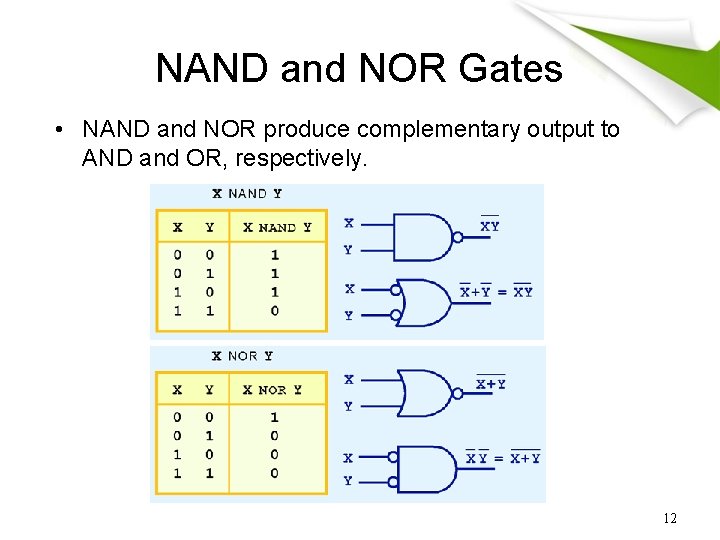 NAND and NOR Gates

• NAND and NOR produce complementary output to AND and OR, respectively.

X NAND Y

| X | Y | X NAND Y |
|---|---|---|
| 0 | 0 | 1 |
| 0 | 1 | 1 |
| 1 | 0 | 1 |
| 1 | 1 | 0 |

X
Y
$\overline{XY}$

X
Y
$\overline{X}+\overline{Y} = \overline{XY}$

X NOR Y

| X | Y | X NOR Y |
|---|---|---|
| 0 | 0 | 1 |
| 0 | 1 | 0 |
| 1 | 0 | 0 |
| 1 | 1 | 0 |

X
Y
$\overline{X+Y}$

X
Y
$\overline{X}\,\overline{Y} = \overline{X+Y}$

12